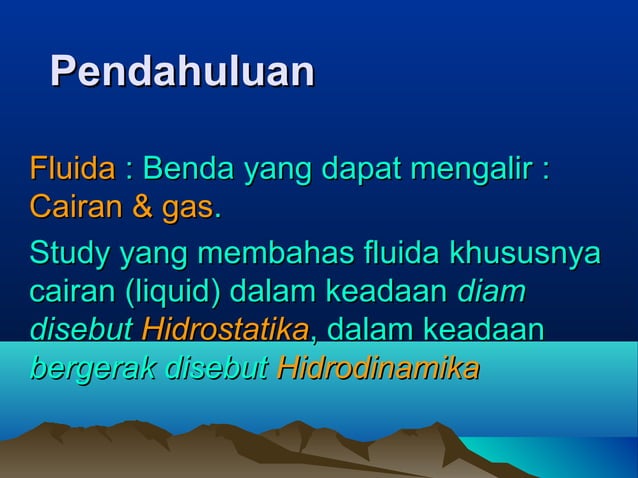 Pendahuluan

Fluida : Benda yang dapat mengalir : Cairan & gas.

Study yang membahas fluida khususnya cairan (liquid) dalam keadaan diam disebut Hidrostatika, dalam keadaan bergerak disebut Hidrodinamika